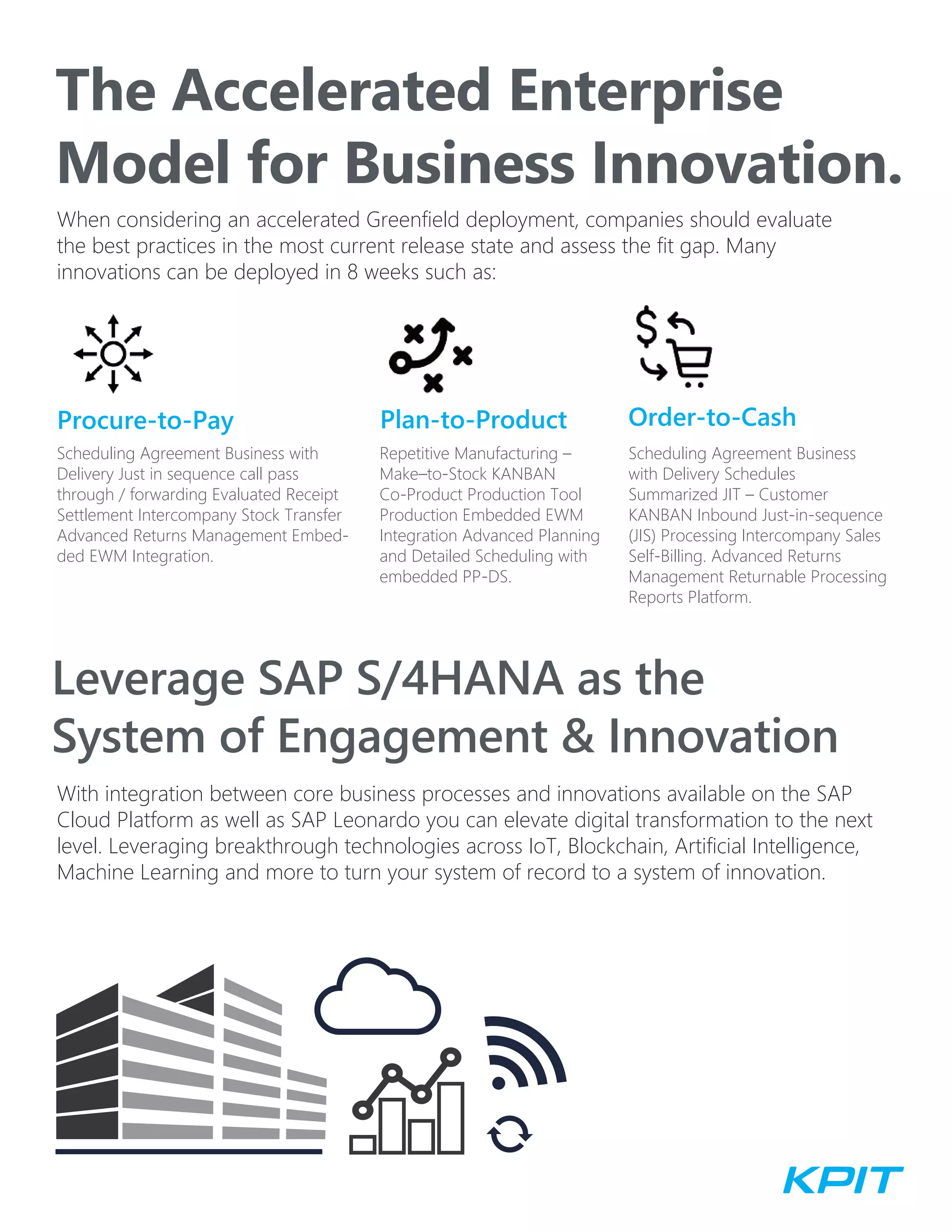 The Accelerated Enterprise Model for Business Innovation.

When considering an accelerated Greenfield deployment, companies should evaluate the best practices in the most current release state and assess the fit gap. Many innovations can be deployed in 8 weeks such as:

Procure-to-Pay

Scheduling Agreement Business with Delivery Just in sequence call pass through / forwarding Evaluated Receipt Settlement Intercompany Stock Transfer Advanced Returns Management Embedded EWM Integration.

Plan-to-Product

Repetitive Manufacturing – Make–to-Stock KANBAN Co-Product Production Tool Production Embedded EWM Integration Advanced Planning and Detailed Scheduling with embedded PP-DS.

Order-to-Cash

Scheduling Agreement Business with Delivery Schedules Summarized JIT – Customer KANBAN Inbound Just-in-sequence (JIS) Processing Intercompany Sales Self-Billing. Advanced Returns Management Returnable Processing Reports Platform.

Leverage SAP S/4HANA as the System of Engagement & Innovation

With integration between core business processes and innovations available on the SAP Cloud Platform as well as SAP Leonardo you can elevate digital transformation to the next level. Leveraging breakthrough technologies across IoT, Blockchain, Artificial Intelligence, Machine Learning and more to turn your system of record to a system of innovation.

KPIT